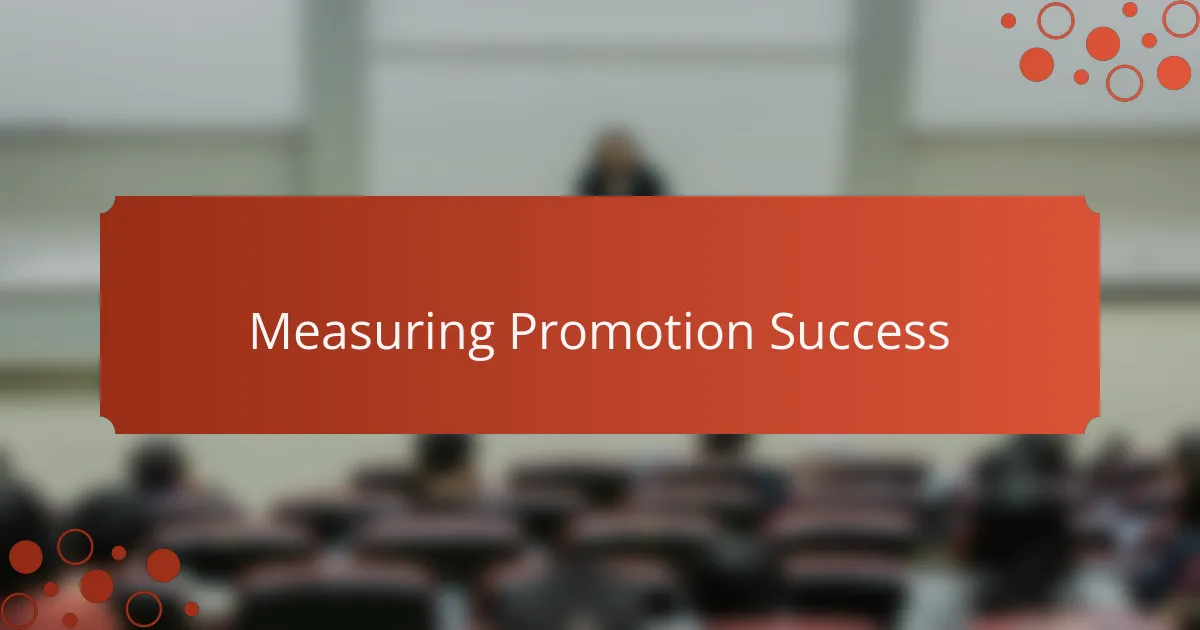 Measuring Promotion Success